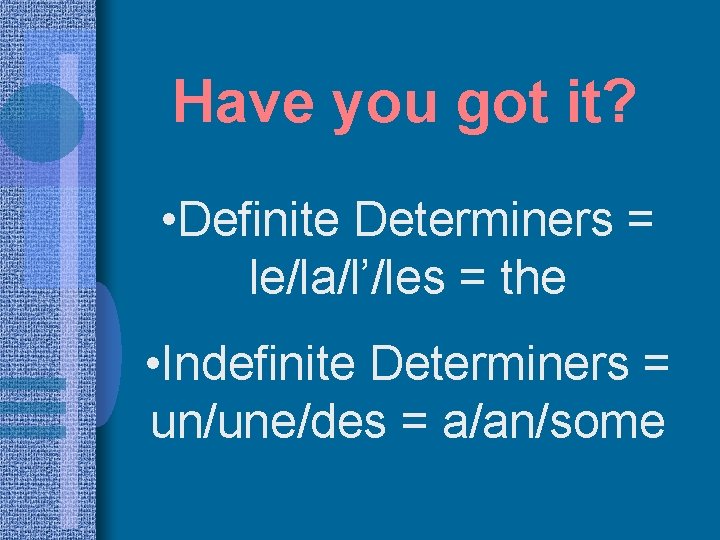 Have you got it?

• Definite Determiners = le/la/l'/les = the

• Indefinite Determiners = un/une/des = a/an/some